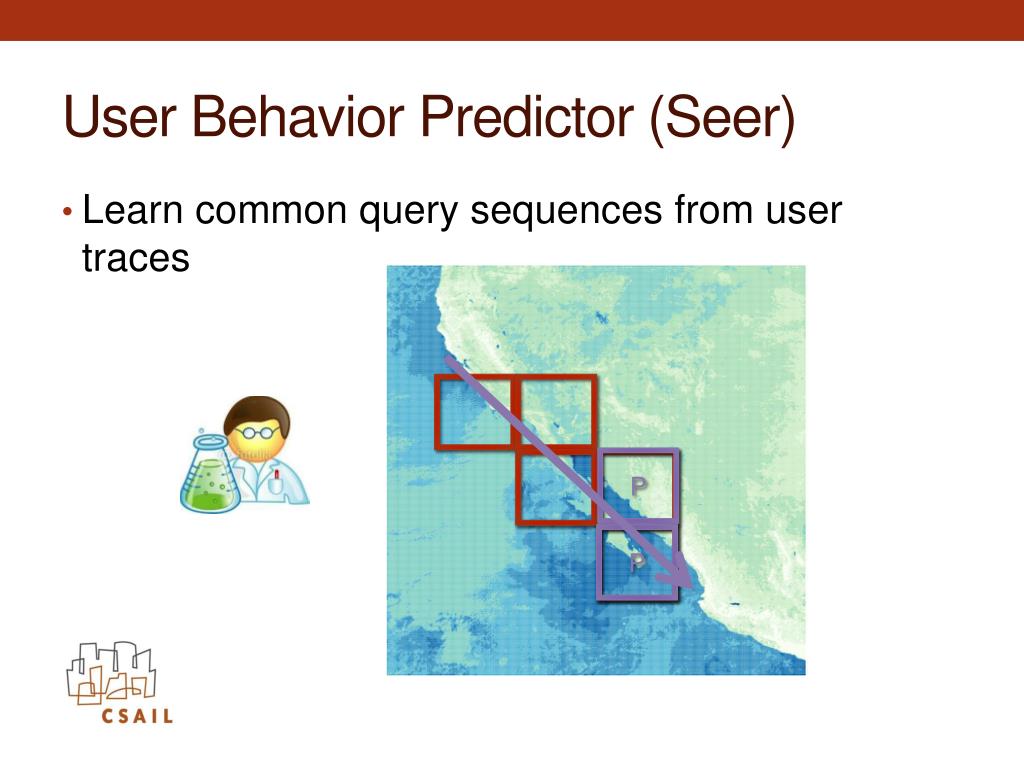 User Behavior Predictor (Seer)

• Learn common query sequences from user traces

P

P

CSAIL